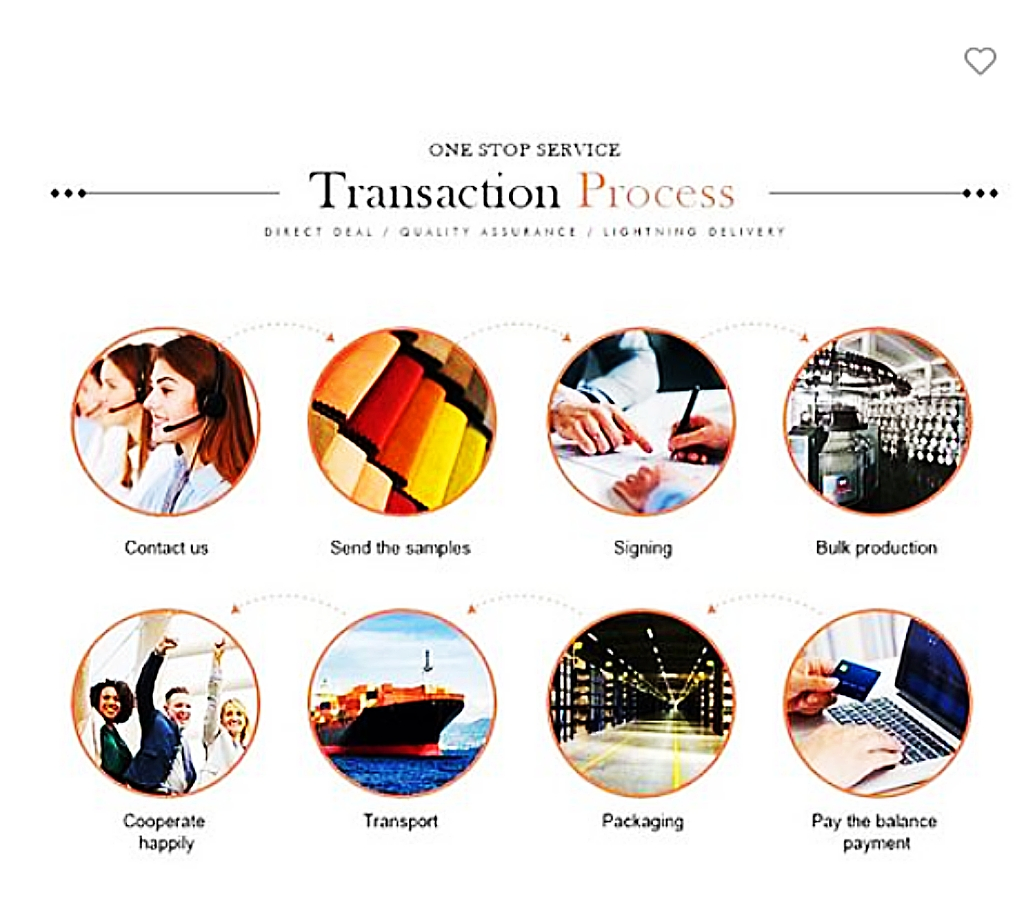 ONE STOP SERVICE

Transaction Process

DIRECT DEAL / QUALITY ASSURANCE / LIGHTNING DELIVERY

Contact us

Send the samples

Signing

Bulk production

Cooperate happily

Transport

Packaging

Pay the balance payment